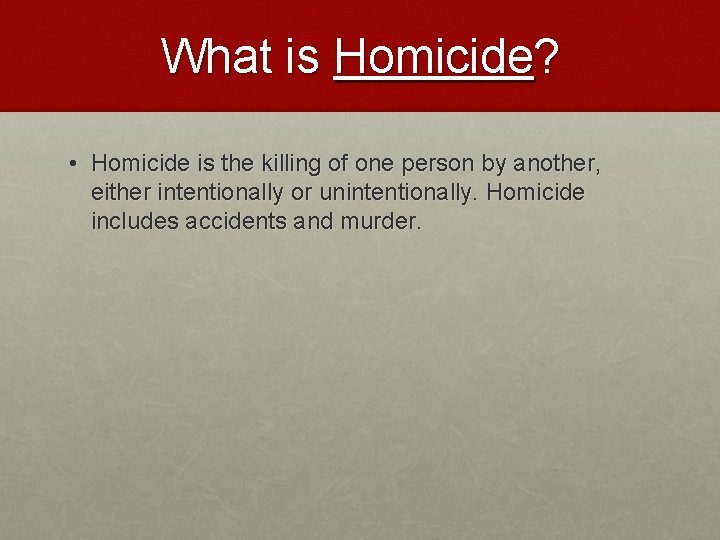 What is Homicide?

• Homicide is the killing of one person by another, either intentionally or unintentionally. Homicide includes accidents and murder.